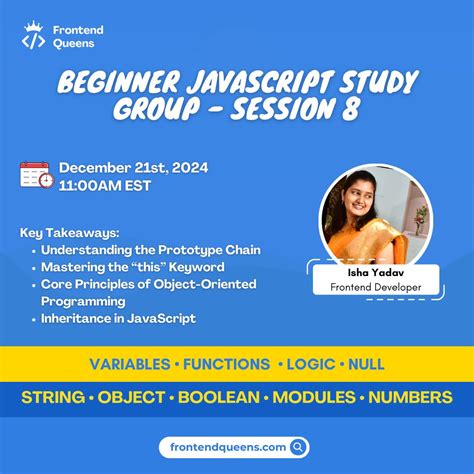 Frontend Queens

BEGINNER JAVASCRIPT STUDY GROUP - SESSION 8

December 21st, 2024
11:00AM EST

Key Takeaways:
• Understanding the Prototype Chain
• Mastering the "this" Keyword
• Core Principles of Object-Oriented Programming
• Inheritance in JavaScript

Isha Yadav
Frontend Developer

VARIABLES • FUNCTIONS • LOGIC • NULL

STRING • OBJECT • BOOLEAN • MODULES • NUMBERS

frontendqueens.com